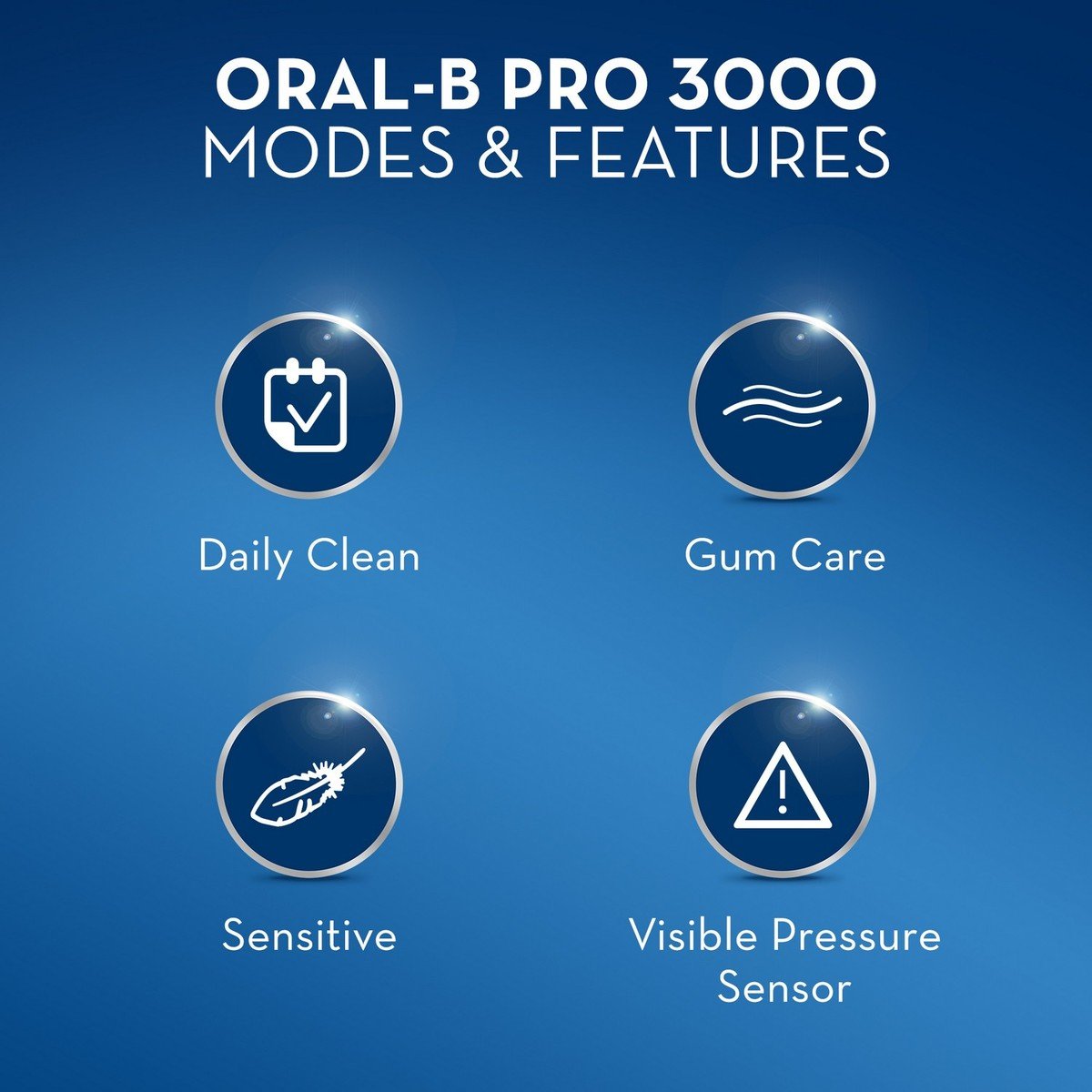 ORAL-B PRO 3000
MODES & FEATURES

Daily Clean

Gum Care

Sensitive

Visible Pressure Sensor